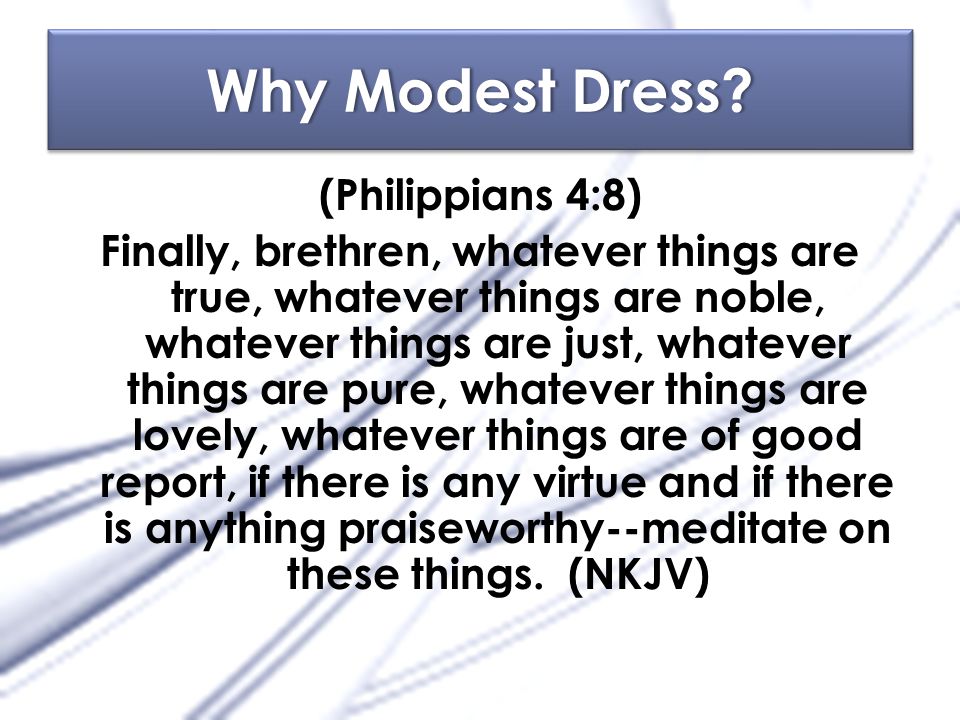 Why Modest Dress?

(Philippians 4:8)

Finally, brethren, whatever things are true, whatever things are noble, whatever things are just, whatever things are pure, whatever things are lovely, whatever things are of good report, if there is any virtue and if there is anything praiseworthy--meditate on these things. (NKJV)